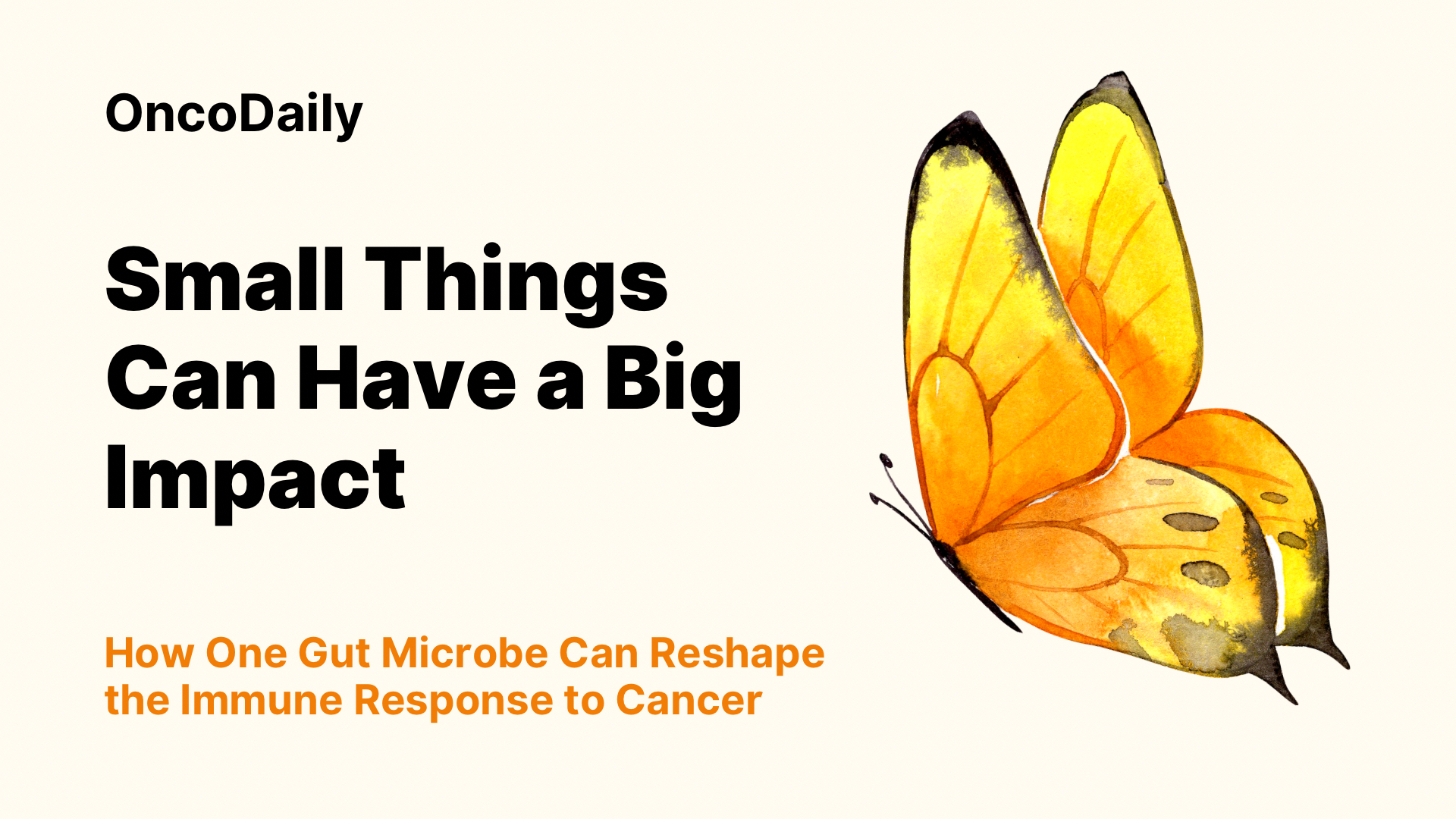 OncoDaily

Small Things Can Have a Big Impact

How One Gut Microbe Can Reshape the Immune Response to Cancer